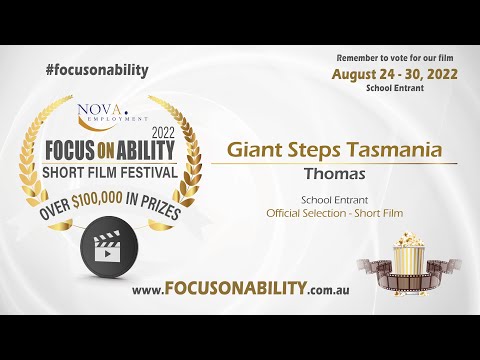 #focusonability

Remember to vote for our film
August 24 - 30, 2022
School Entrant

NOVA. EMPLOYMENT
2022
FOCUS ON ABILITY
SHORT FILM FESTIVAL
OVER $100,000 IN PRIZES

Giant Steps Tasmania
Thomas

School Entrant
Official Selection - Short Film

www.FOCUSONABILITY.com.au